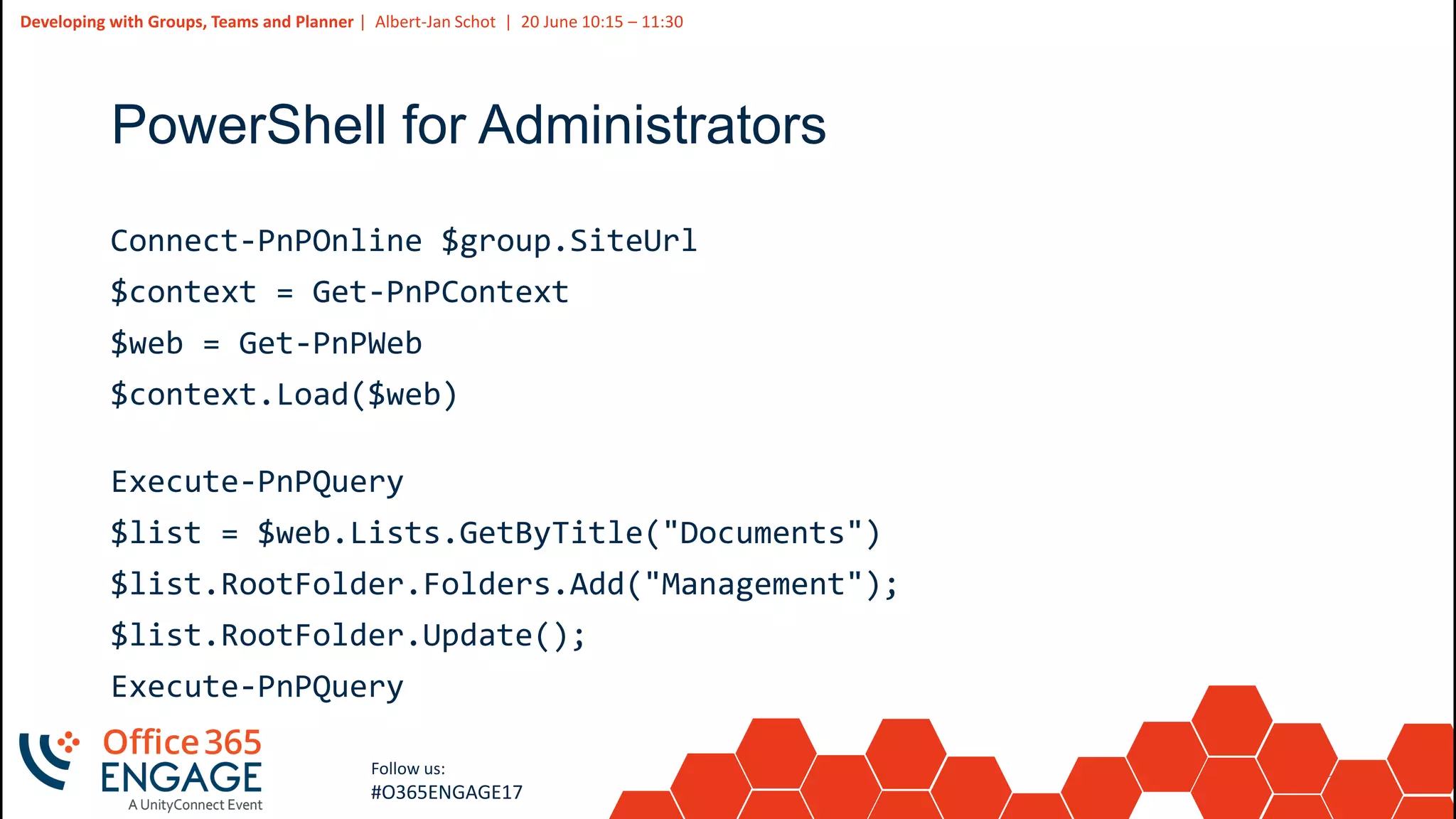 Developing with Groups, Teams and Planner | Albert-Jan Schot | 20 June 10:15 – 11:30

PowerShell for Administrators

Connect-PnPOnline $group.SiteUrl
$context = Get-PnPContext
$web = Get-PnPWeb
$context.Load($web)

Execute-PnPQuery
$list = $web.Lists.GetByTitle("Documents")
$list.RootFolder.Folders.Add("Management");
$list.RootFolder.Update();
Execute-PnPQuery

Office 365 ENGAGE
A UnityConnect Event

Follow us:
#O365ENGAGE17